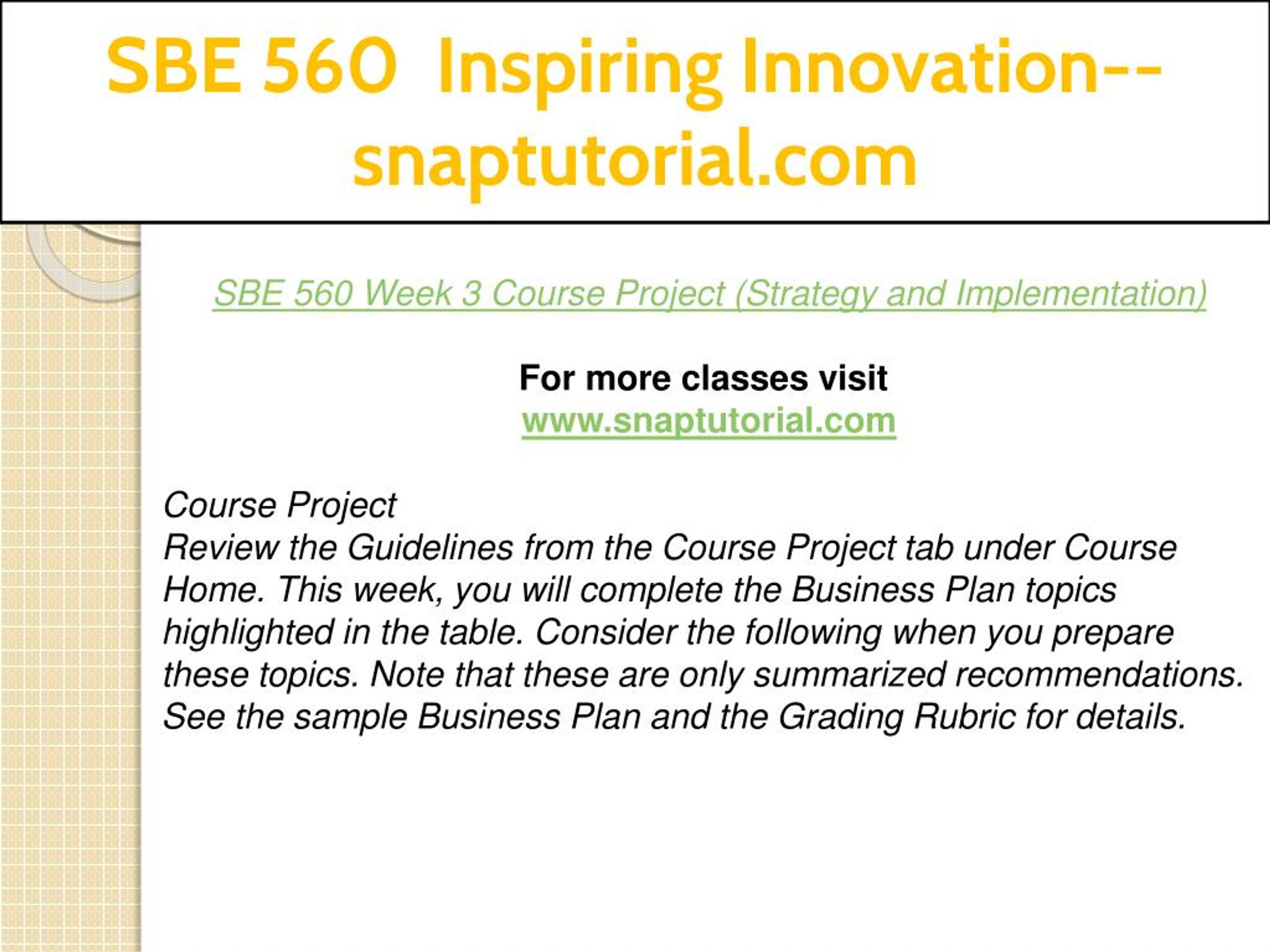 SBE 560 Inspiring Innovation--snaptutorial.com

SBE 560 Week 3 Course Project (Strategy and Implementation)

For more classes visit
www.snaptutorial.com

Course Project
Review the Guidelines from the Course Project tab under Course Home. This week, you will complete the Business Plan topics highlighted in the table. Consider the following when you prepare these topics. Note that these are only summarized recommendations. See the sample Business Plan and the Grading Rubric for details.